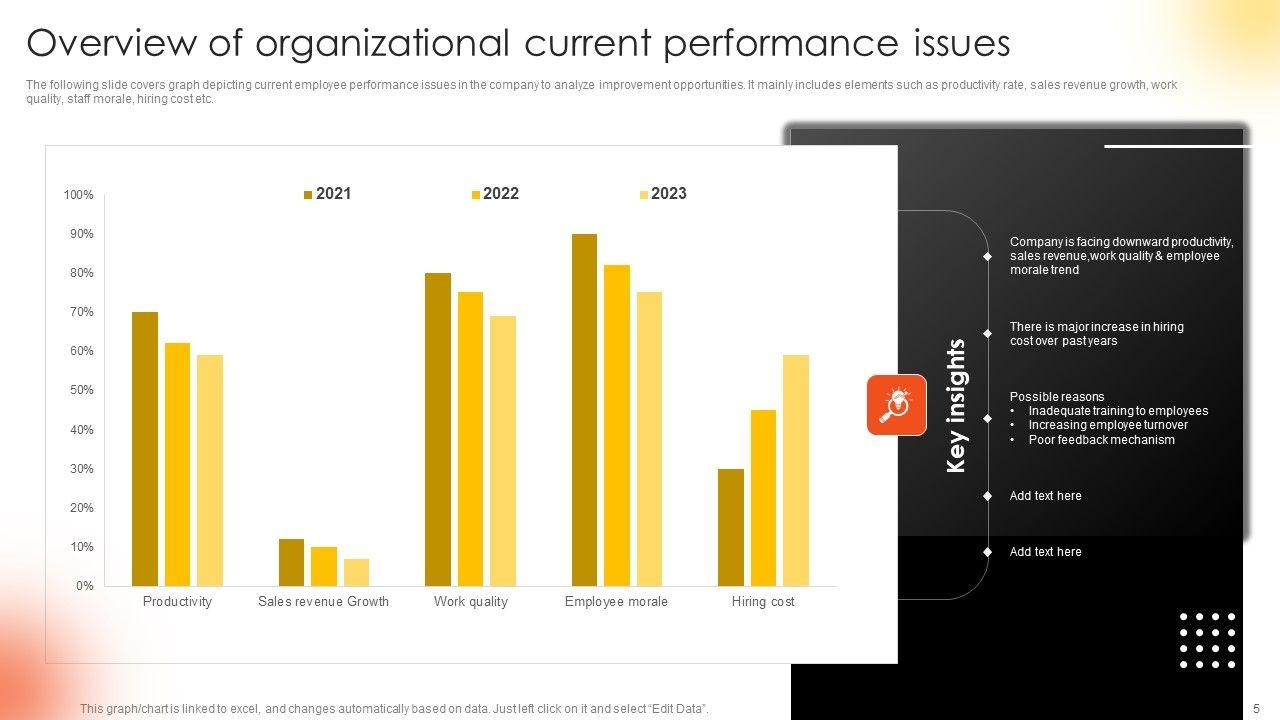 Overview of organizational current performance issues

The following slide covers graph depicting current employee performance issues in the company to analyze improvement opportunities. It mainly includes elements such as productivity rate, sales revenue growth, work quality, staff morale, hiring cost etc.

2021 2022 2023

100%
90%
80%
70%
60%
50%
40%
30%
20%
10%
0%

Productivity
Sales revenue Growth
Work quality
Employee morale
Hiring cost

Key insights

Company is facing downward productivity, sales revenue,work quality & employee morale trend

There is major increase in hiring cost over past years

Possible reasons
• Inadequate training to employees
• Increasing employee turnover
• Poor feedback mechanism

Add text here

Add text here

This graph/chart is linked to excel, and changes automatically based on data. Just left click on it and select "Edit Data".

5